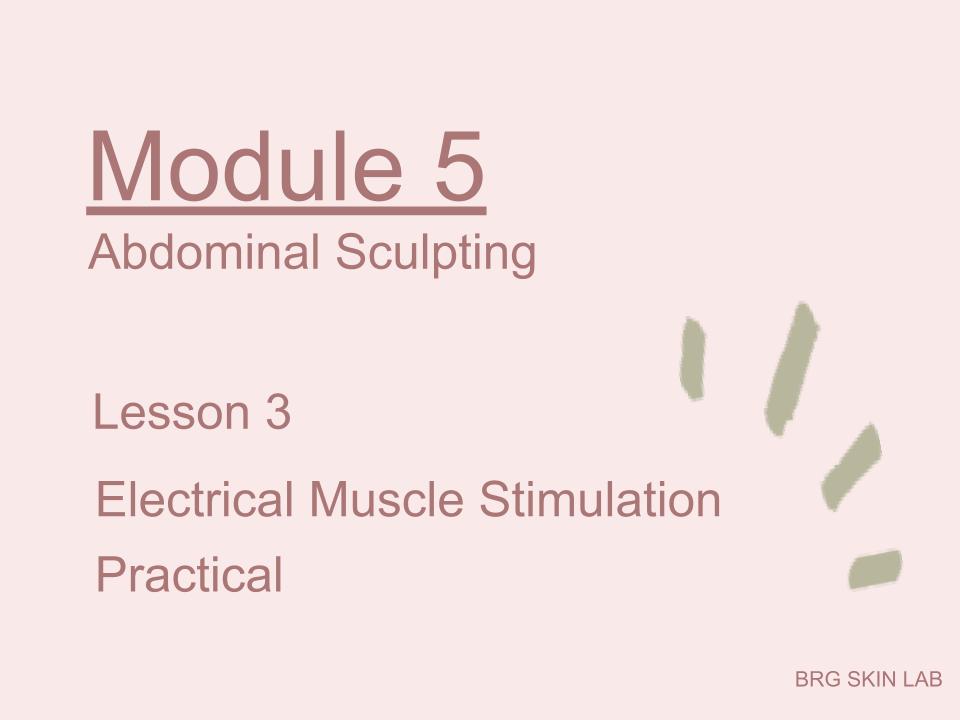 Module 5
Abdominal Sculpting

Lesson 3

Electrical Muscle Stimulation Practical

BRG SKIN LAB